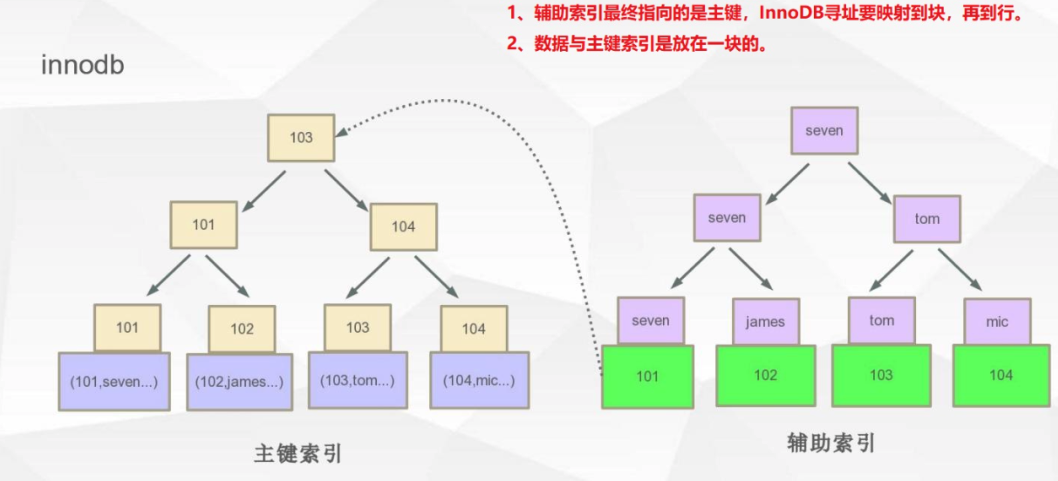 1、辅助索引最终指向的是主键，InnoDB寻址要映射到块，再到行。
2、数据与主键索引是放在一块的。

innodb

103

101

104

101

102

103

104

(101,seven...)

(102,james...)

(103,tom...)

(104,mic...)

主键索引

seven

seven

tom

seven

james

tom

mic

101

102

103

104

辅助索引